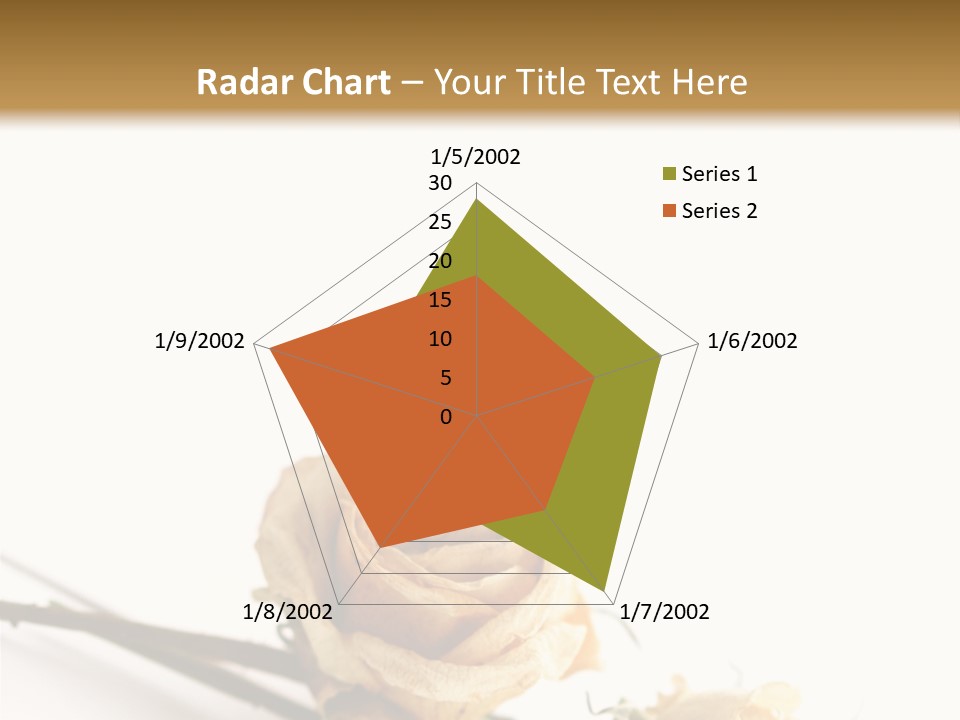 Radar Chart – Your Title Text Here

1/5/2002
30
25
20
15
10
5
0
1/6/2002
1/7/2002
1/8/2002
1/9/2002

Series 1
Series 2